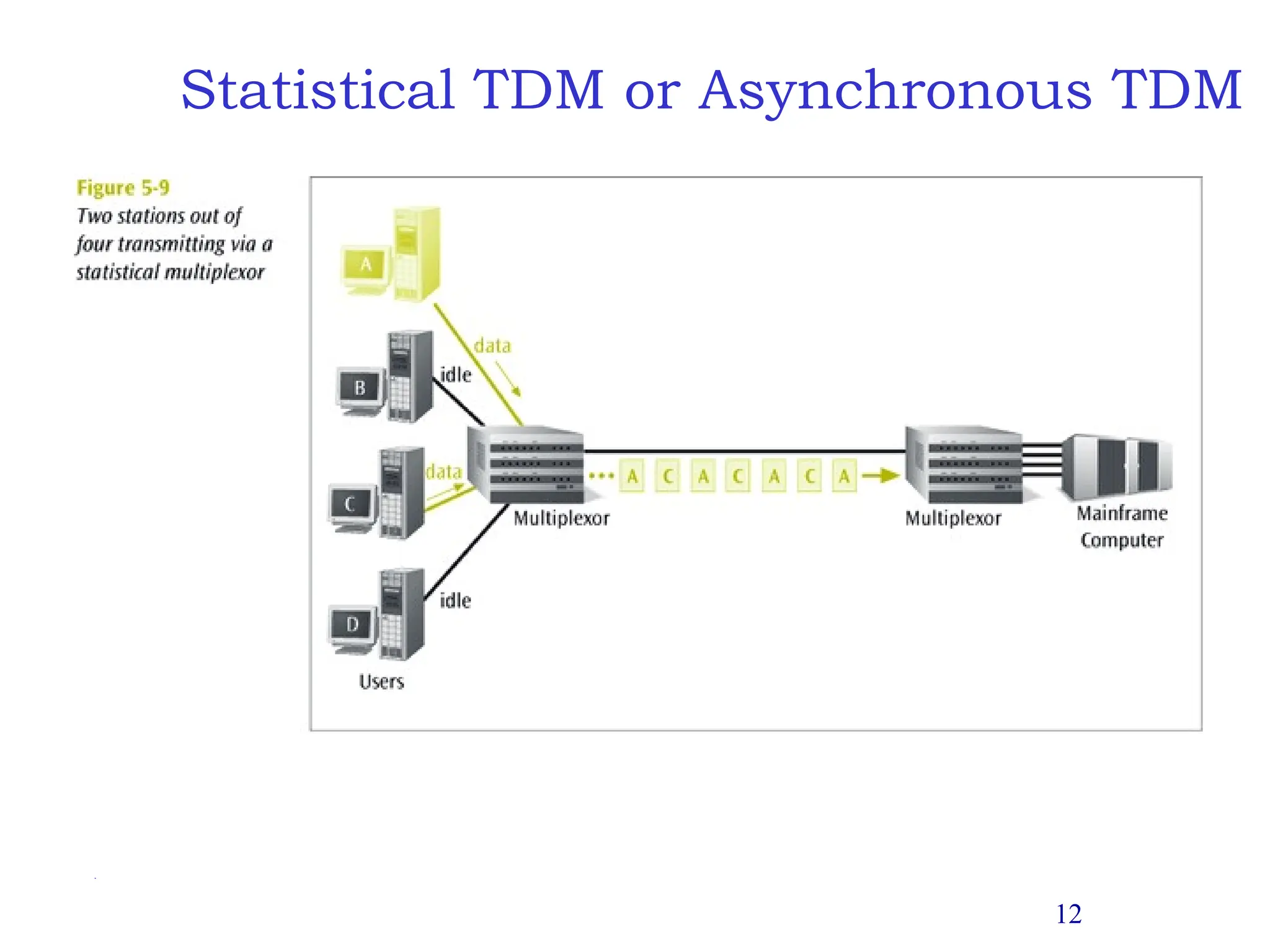 Statistical TDM or Asynchronous TDM

Figure 5-9
Two stations out of four transmitting via a statistical multiplexor

A

data

B

idle

C

data

D

idle

Users

Multiplexor

... A C A C A C A

Multiplexor

Mainframe Computer

12